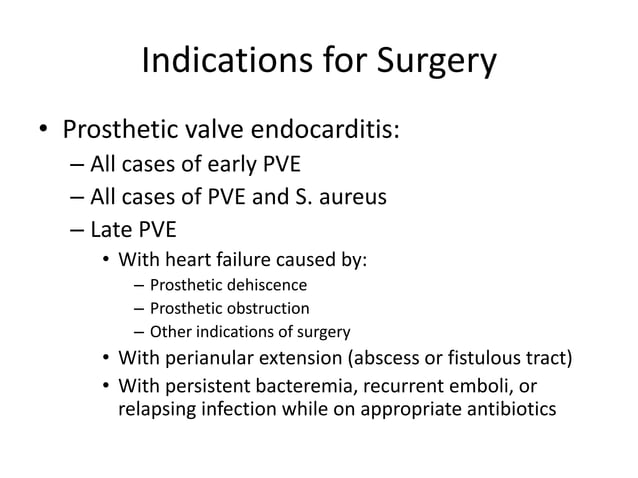 Indications for Surgery

• Prosthetic valve endocarditis:
– All cases of early PVE
– All cases of PVE and S. aureus
– Late PVE
• With heart failure caused by:
– Prosthetic dehiscence
– Prosthetic obstruction
– Other indications of surgery
• With perianular extension (abscess or fistulous tract)
• With persistent bacteremia, recurrent emboli, or relapsing infection while on appropriate antibiotics